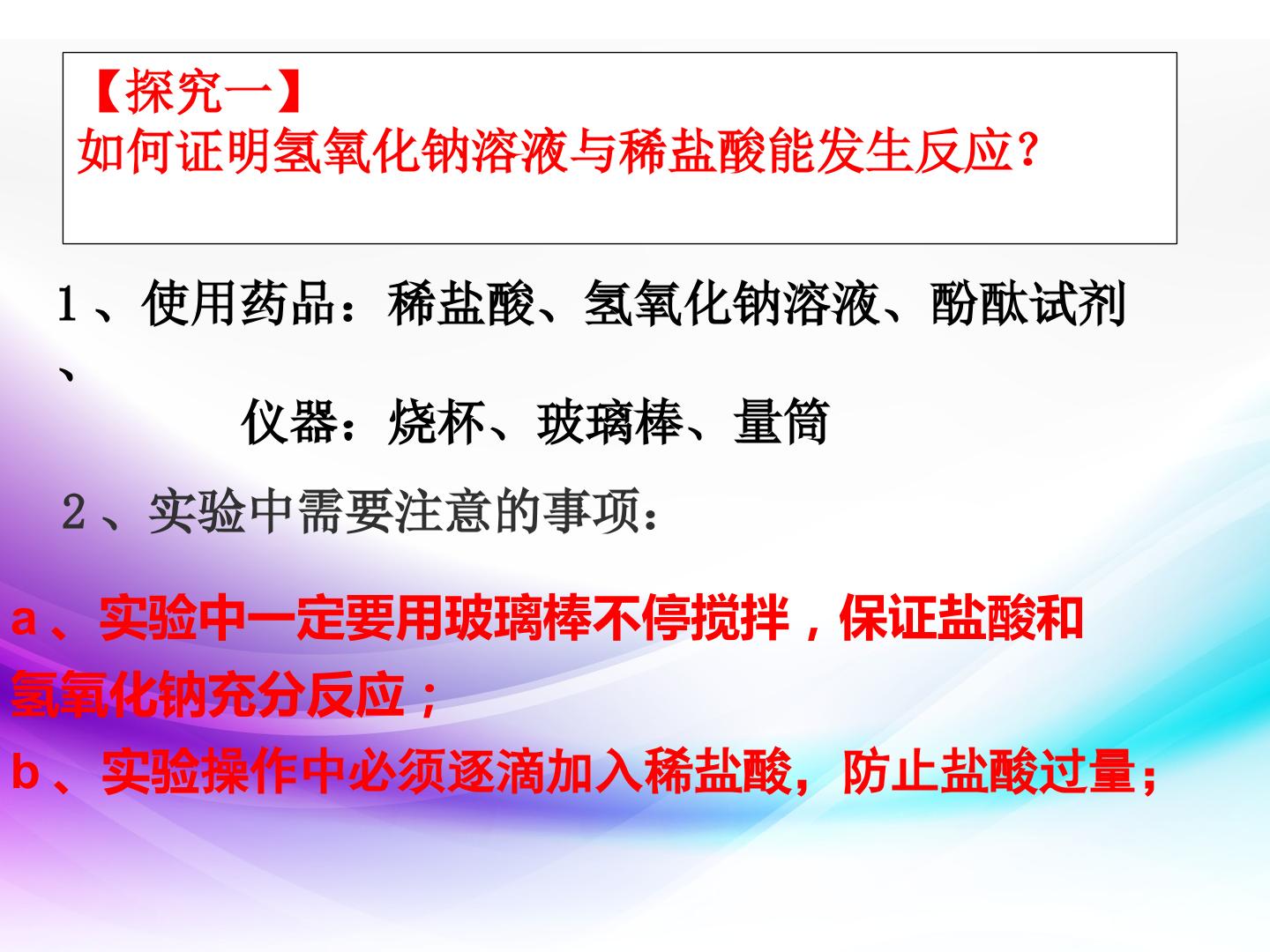 【探究一】
如何证明氢氧化钠溶液与稀盐酸能发生反应？

1、使用药品：稀盐酸、氢氧化钠溶液、酚酞试剂、

仪器：烧杯、玻璃棒、量筒

2、实验中需要注意的事项：

a、实验中一定要用玻璃棒不停搅拌，保证盐酸和氢氧化钠充分反应；

b、实验操作中必须逐滴加入稀盐酸，防止盐酸过量；